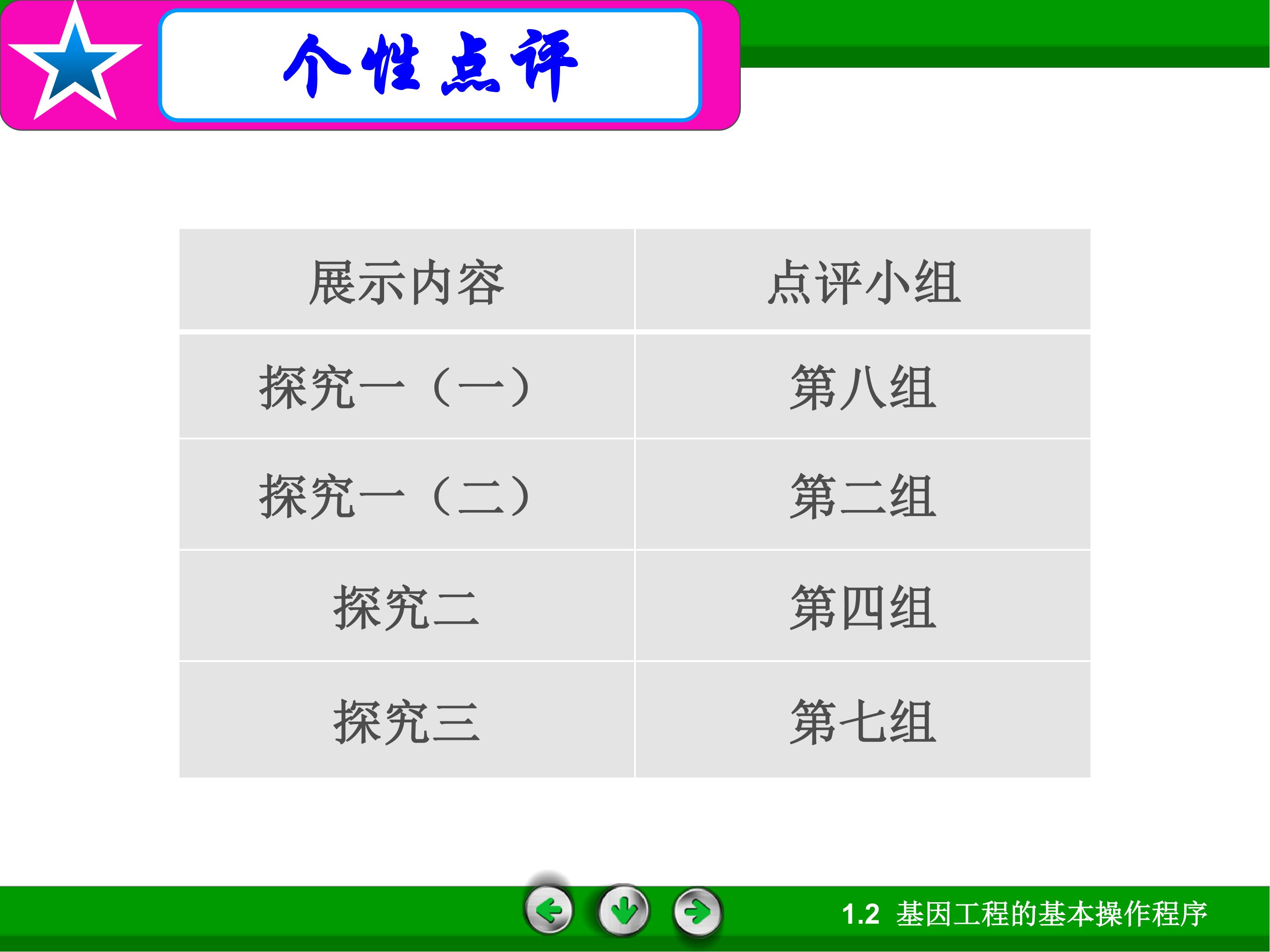 个性点评

| 展示内容 | 点评小组 |
|---|---|
| 探究一（一） | 第八组 |
| 探究一（二） | 第二组 |
| 探究二 | 第四组 |
| 探究三 | 第七组 |

1.2 基因工程的基本操作程序